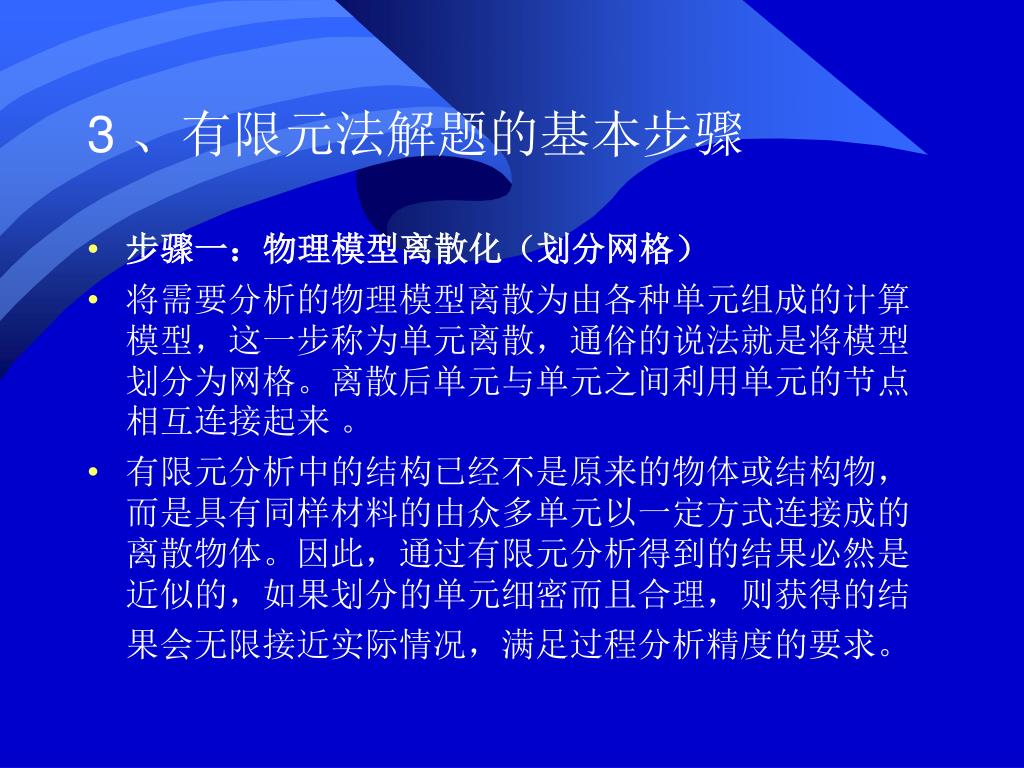 3、有限元法解题的基本步骤

• 步骤一：物理模型离散化（划分网格）

• 将需要分析的物理模型离散为由各种单元组成的计算模型，这一步称为单元离散，通俗的说法就是将模型划分为网格。离散后单元与单元之间利用单元的节点相互连接起来 。

• 有限元分析中的结构已经不是原来的物体或结构物，而是具有同样材料的由众多单元以一定方式连接成的离散物体。因此，通过有限元分析得到的结果必然是近似的，如果划分的单元细密而且合理，则获得的结果会无限接近实际情况，满足过程分析精度的要求。